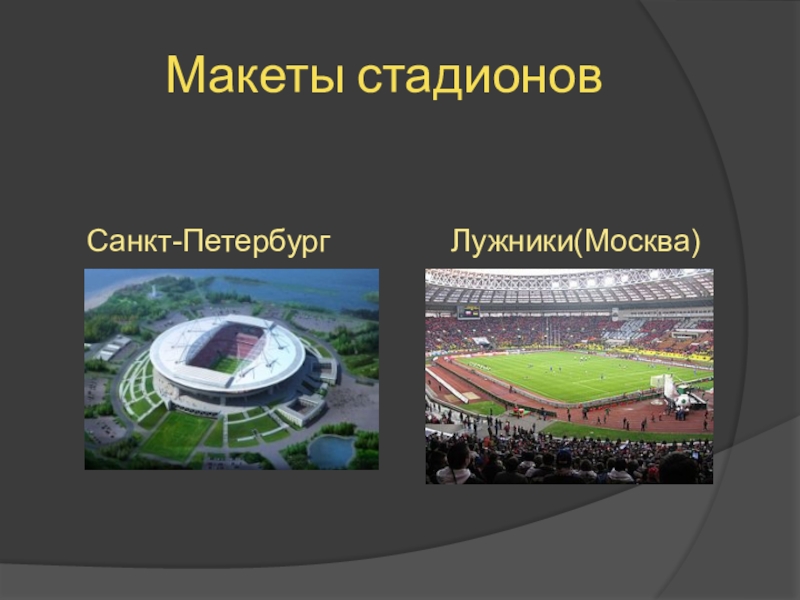 Макеты стадионов

Санкт-Петербург

Лужники(Москва)